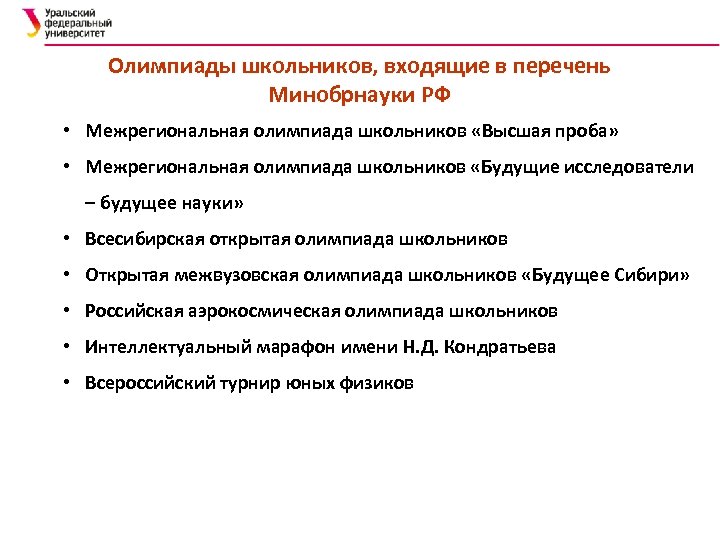 Уральский федеральный университет

Олимпиады школьников, входящие в перечень Минобрнауки РФ

• Межрегиональная олимпиада школьников «Высшая проба»
• Межрегиональная олимпиада школьников «Будущие исследователи – будущее науки»
• Всесибирская открытая олимпиада школьников
• Открытая межвузовская олимпиада школьников «Будущее Сибири»
• Российская аэрокосмическая олимпиада школьников
• Интеллектуальный марафон имени Н.Д. Кондратьева
• Всероссийский турнир юных физиков